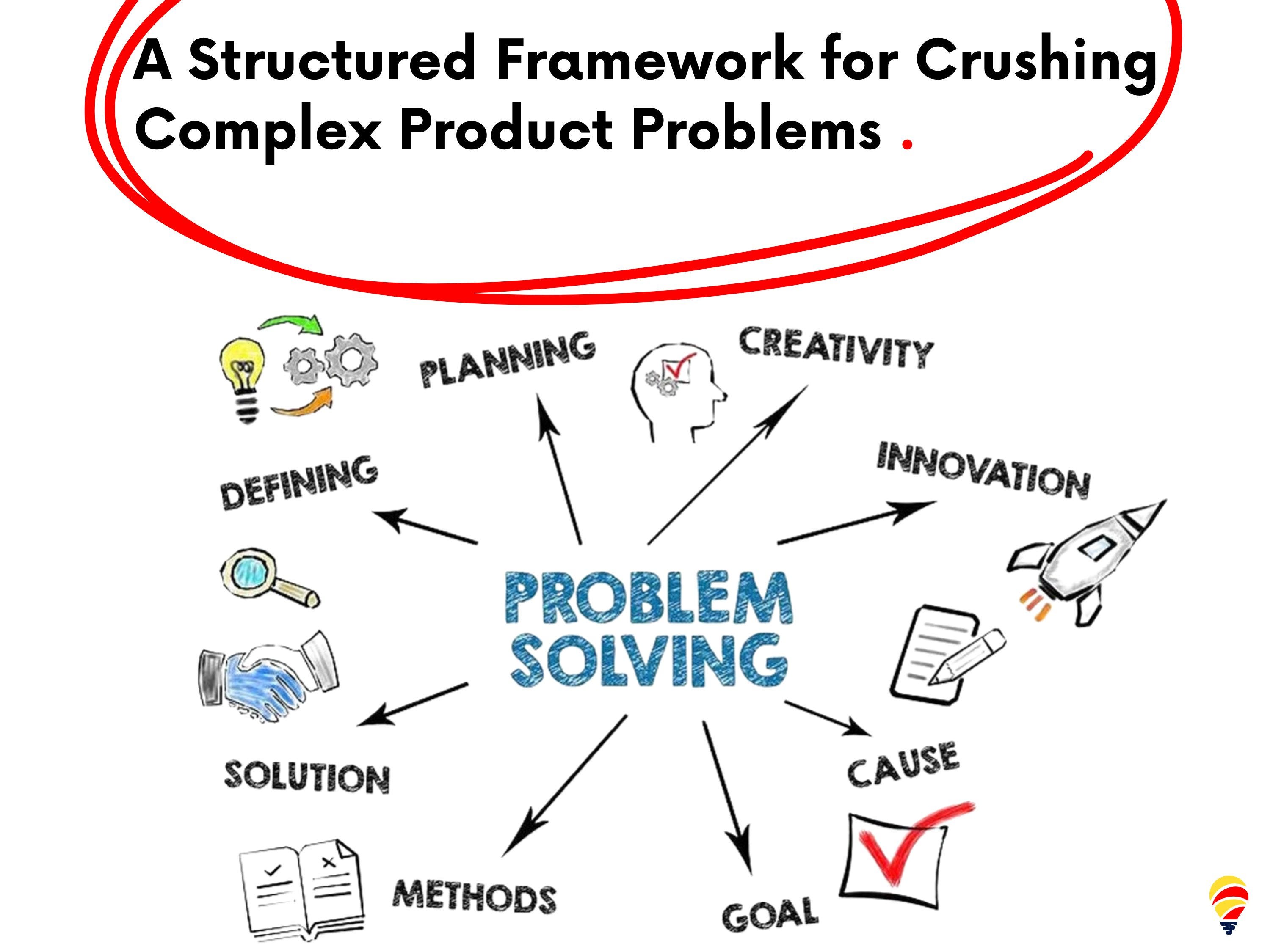 A Structured Framework for Crushing Complex Product Problems .

PLANNING

CREATIVITY

DEFINING

INNOVATION

PROBLEM SOLVING

SOLUTION

CAUSE

METHODS

GOAL